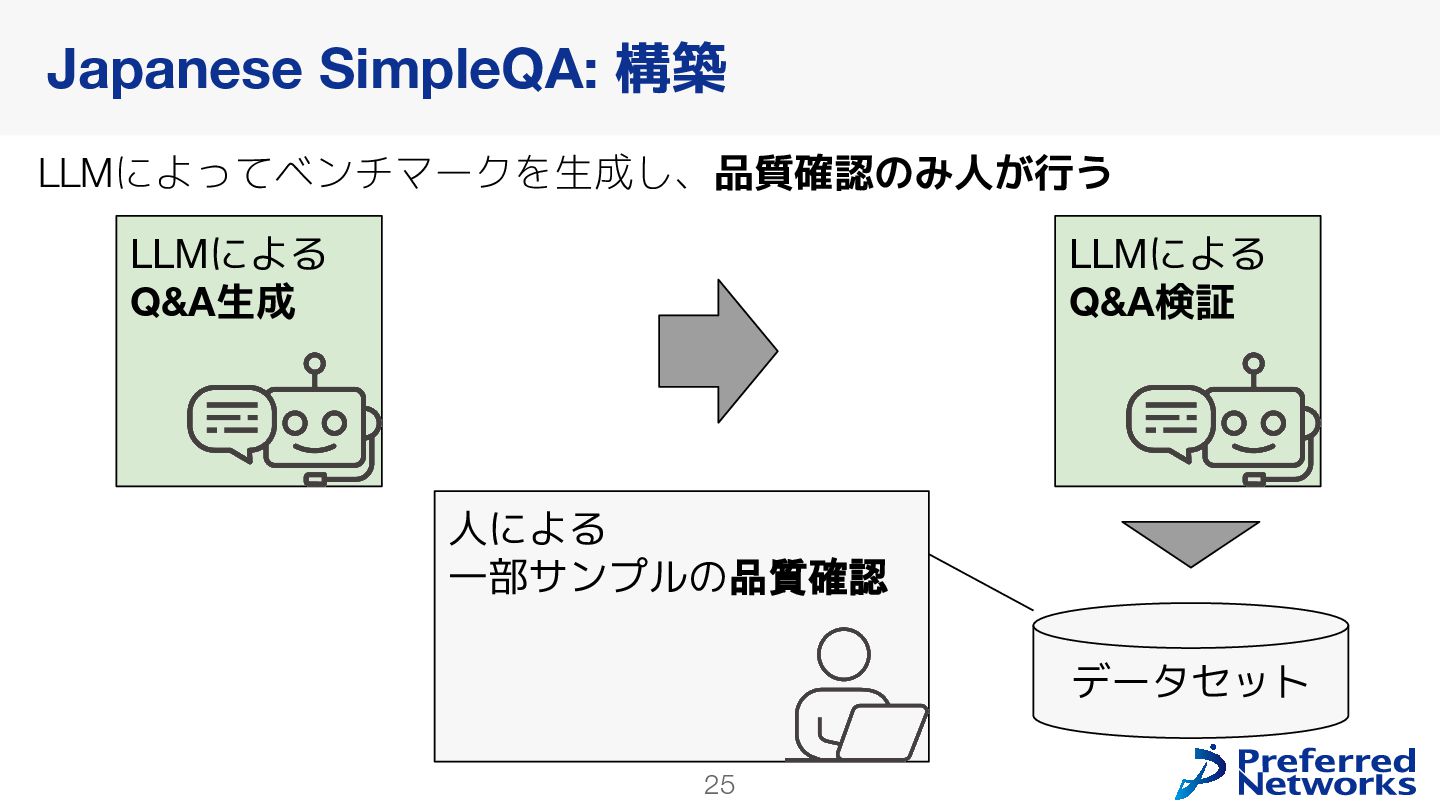 Japanese SimpleQA: 構築

LLMによってベンチマークを生成し、品質確認のみ人が行う

LLMによる
Q&A生成

LLMによる
Q&A検証

人による
一部サンプルの品質確認

データセット

25

Preferred Networks